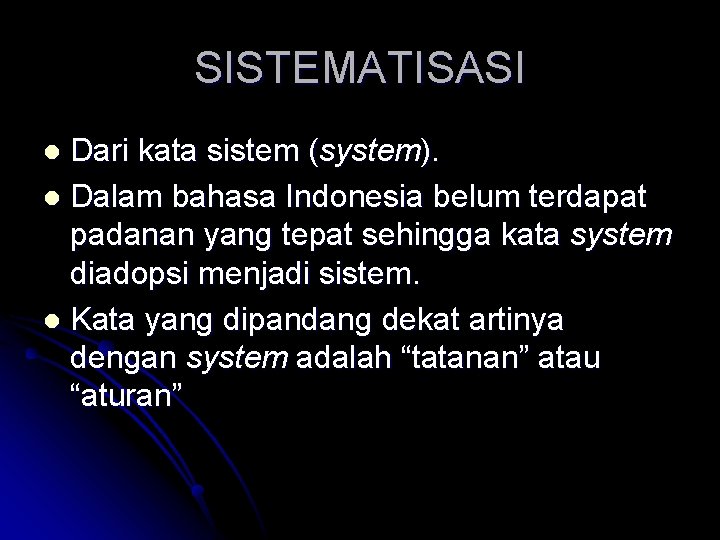 SISTEMATISASI

- Dari kata sistem (system).
- Dalam bahasa Indonesia belum terdapat padanan yang tepat sehingga kata system diadopsi menjadi sistem.
- Kata yang dipandang dekat artinya dengan system adalah “tatanan” atau “aturan”